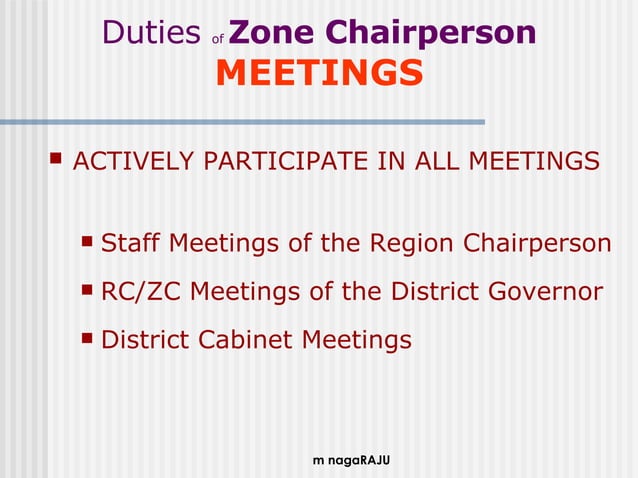 Duties of Zone Chairperson
MEETINGS

- ACTIVELY PARTICIPATE IN ALL MEETINGS
  - Staff Meetings of the Region Chairperson
  - RC/ZC Meetings of the District Governor
  - District Cabinet Meetings

m nagaRAJU